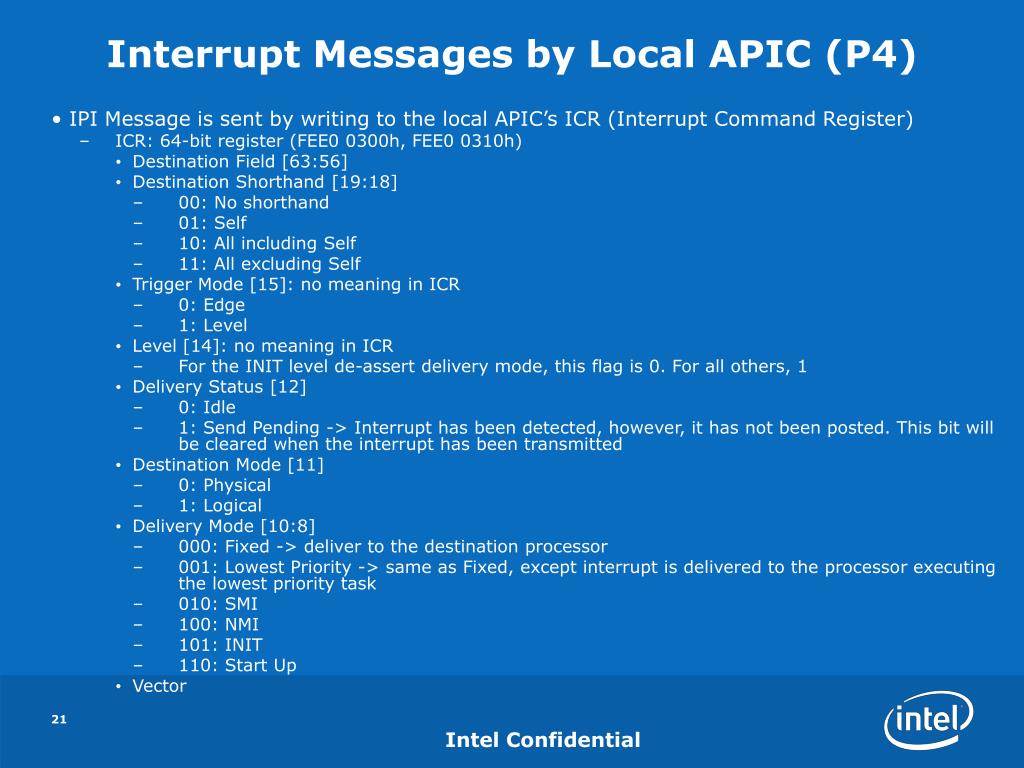 Interrupt Messages by Local APIC (P4)

• IPI Message is sent by writing to the local APIC's ICR (Interrupt Command Register)
– ICR: 64-bit register (FEE0 0300h, FEE0 0310h)
• Destination Field [63:56]
• Destination Shorthand [19:18]
– 00: No shorthand
– 01: Self
– 10: All including Self
– 11: All excluding Self
• Trigger Mode [15]: no meaning in ICR
– 0: Edge
– 1: Level
• Level [14]: no meaning in ICR
– For the INIT level de-assert delivery mode, this flag is 0. For all others, 1
• Delivery Status [12]
– 0: Idle
– 1: Send Pending -> Interrupt has been detected, however, it has not been posted. This bit will be cleared when the interrupt has been transmitted
• Destination Mode [11]
– 0: Physical
– 1: Logical
• Delivery Mode [10:8]
– 000: Fixed -> deliver to the destination processor
– 001: Lowest Priority -> same as Fixed, except interrupt is delivered to the processor executing the lowest priority task
– 010: SMI
– 100: NMI
– 101: INIT
– 110: Start Up
• Vector

21

Intel Confidential

intel